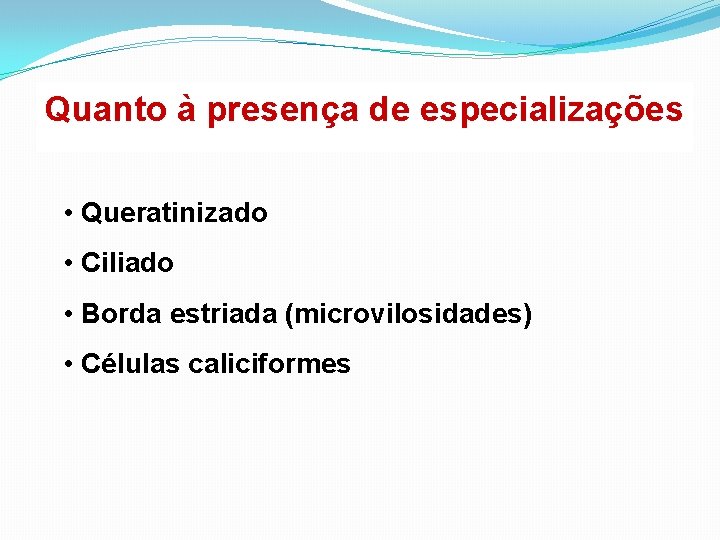 Quanto à presença de especializações

• Queratinizado
• Ciliado
• Borda estriada (microvilosidades)
• Células caliciformes